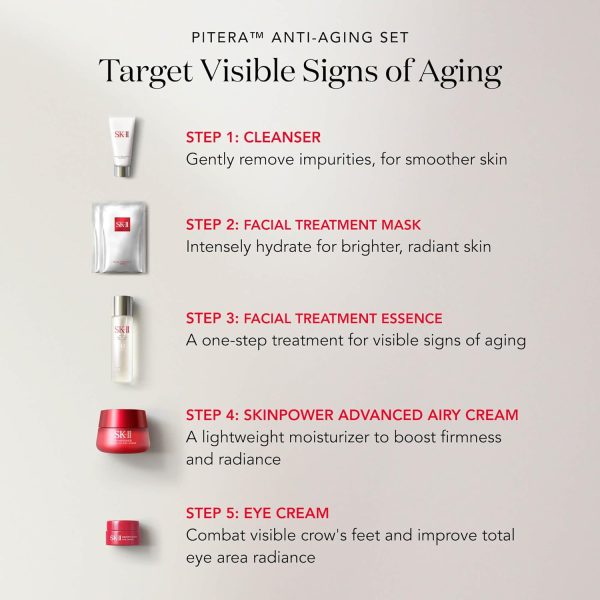 PITERA™ ANTI-AGING SET
Target Visible Signs of Aging

SK-II

STEP 1: CLEANSER
Gently remove impurities, for smoother skin

SK-II

STEP 2: FACIAL TREATMENT MASK
Intensely hydrate for brighter, radiant skin

SK-II

STEP 3: FACIAL TREATMENT ESSENCE
A one-step treatment for visible signs of aging

SK-II

STEP 4: SKINPOWER ADVANCED AIRY CREAM
A lightweight moisturizer to boost firmness and radiance

SK-II

STEP 5: EYE CREAM
Combat visible crow's feet and improve total eye area radiance